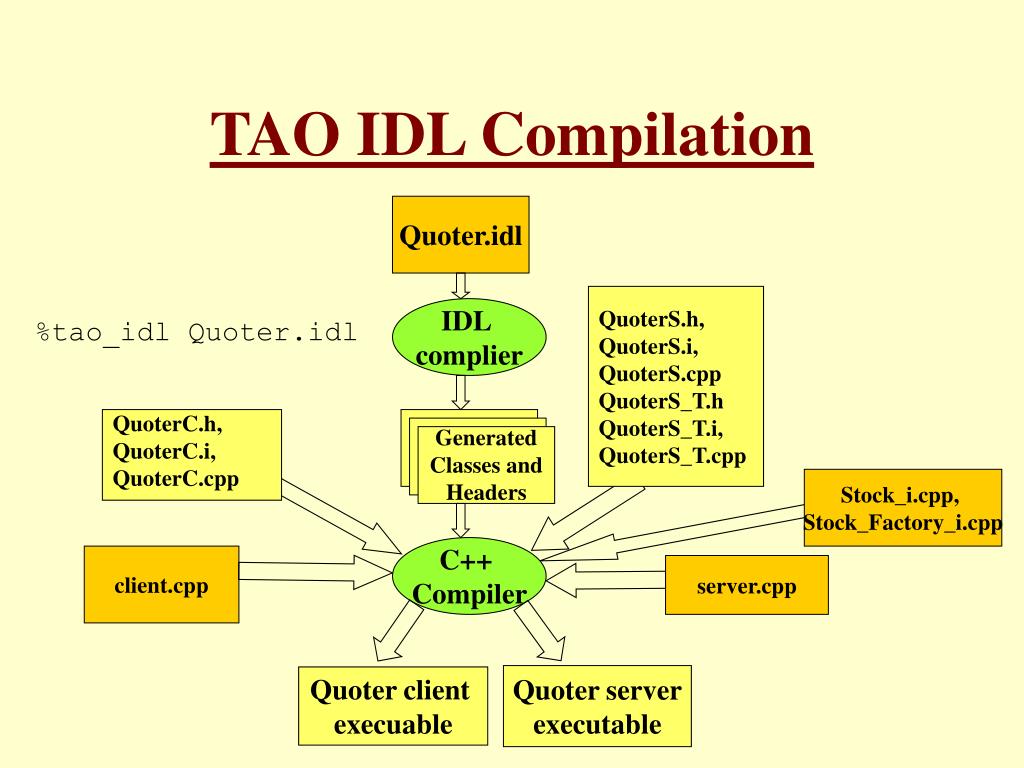 TAO IDL Compilation

Quoter.idl

%tao_idl Quoter.idl

IDL complier

QuoterS.h, QuoterS.i, QuoterS.cpp QuoterS_T.h QuoterS_T.i, QuoterS_T.cpp

QuoterC.h, QuoterC.i, QuoterC.cpp

Generated Classes and Headers

Stock_i.cpp, Stock_Factory_i.cpp

client.cpp

C++ Compiler

server.cpp

Quoter client execuable

Quoter server executable